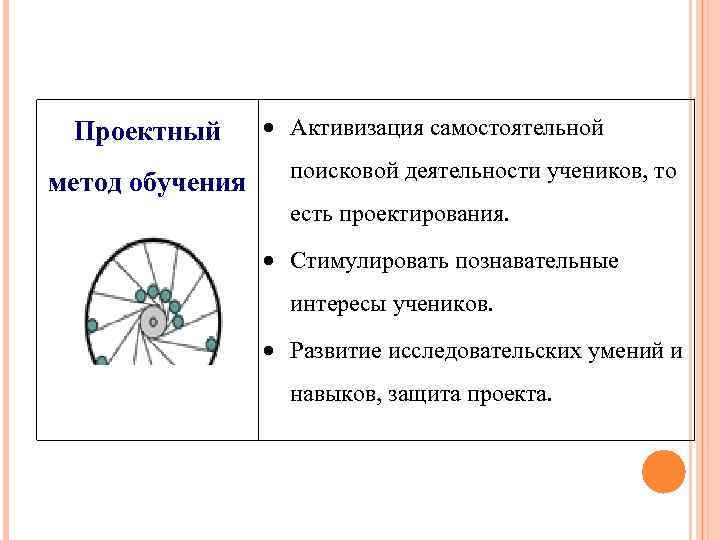 | Проектный метод обучения | • Активизация самостоятельной поисковой деятельности учеников, то есть проектирования. • Стимулировать познавательные интересы учеников. • Развитие исследовательских умений и навыков, защита проекта. |
|---|---|